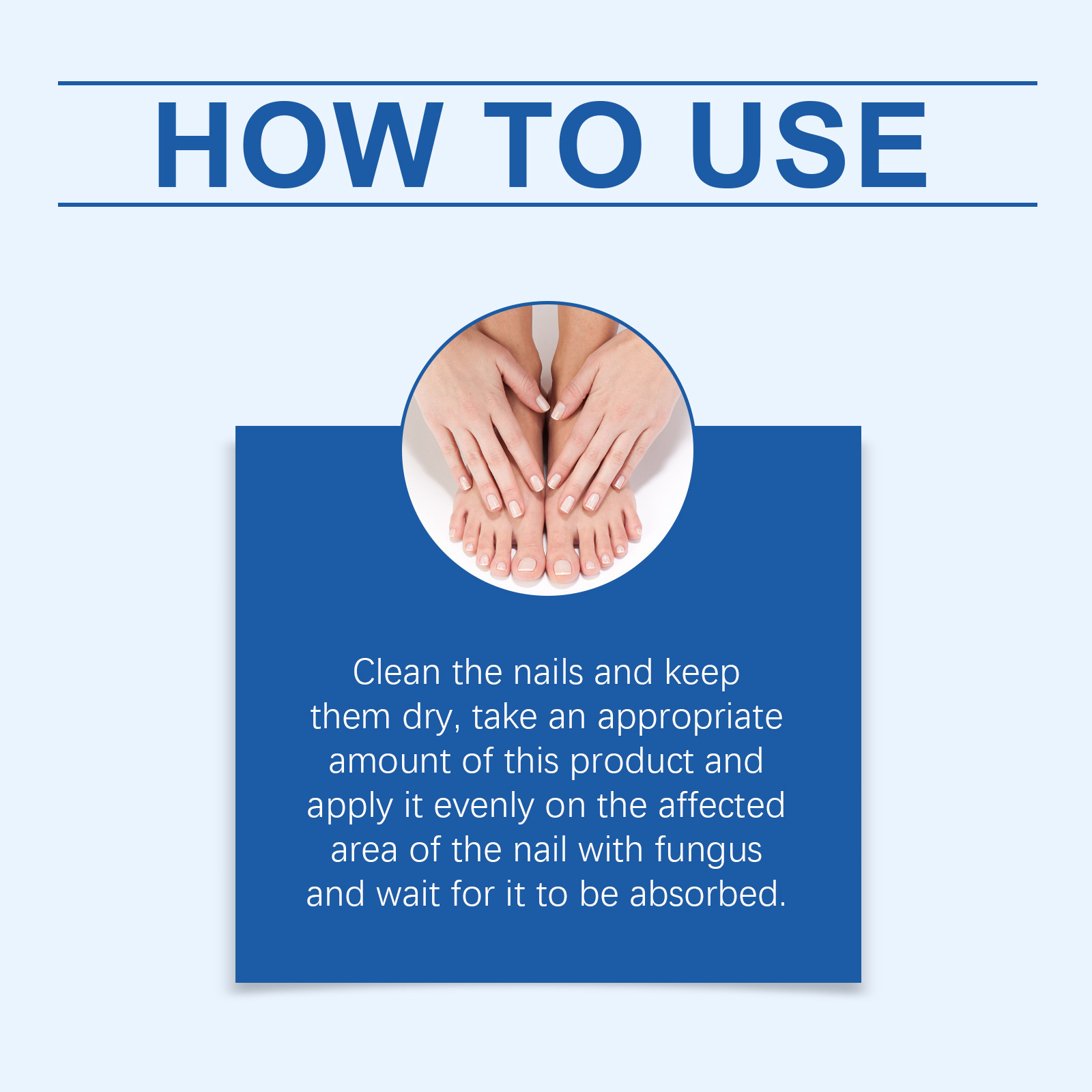 HOW TO USE

Clean the nails and keep them dry, take an appropriate amount of this product and apply it evenly on the affected area of the nail with fungus and wait for it to be absorbed.